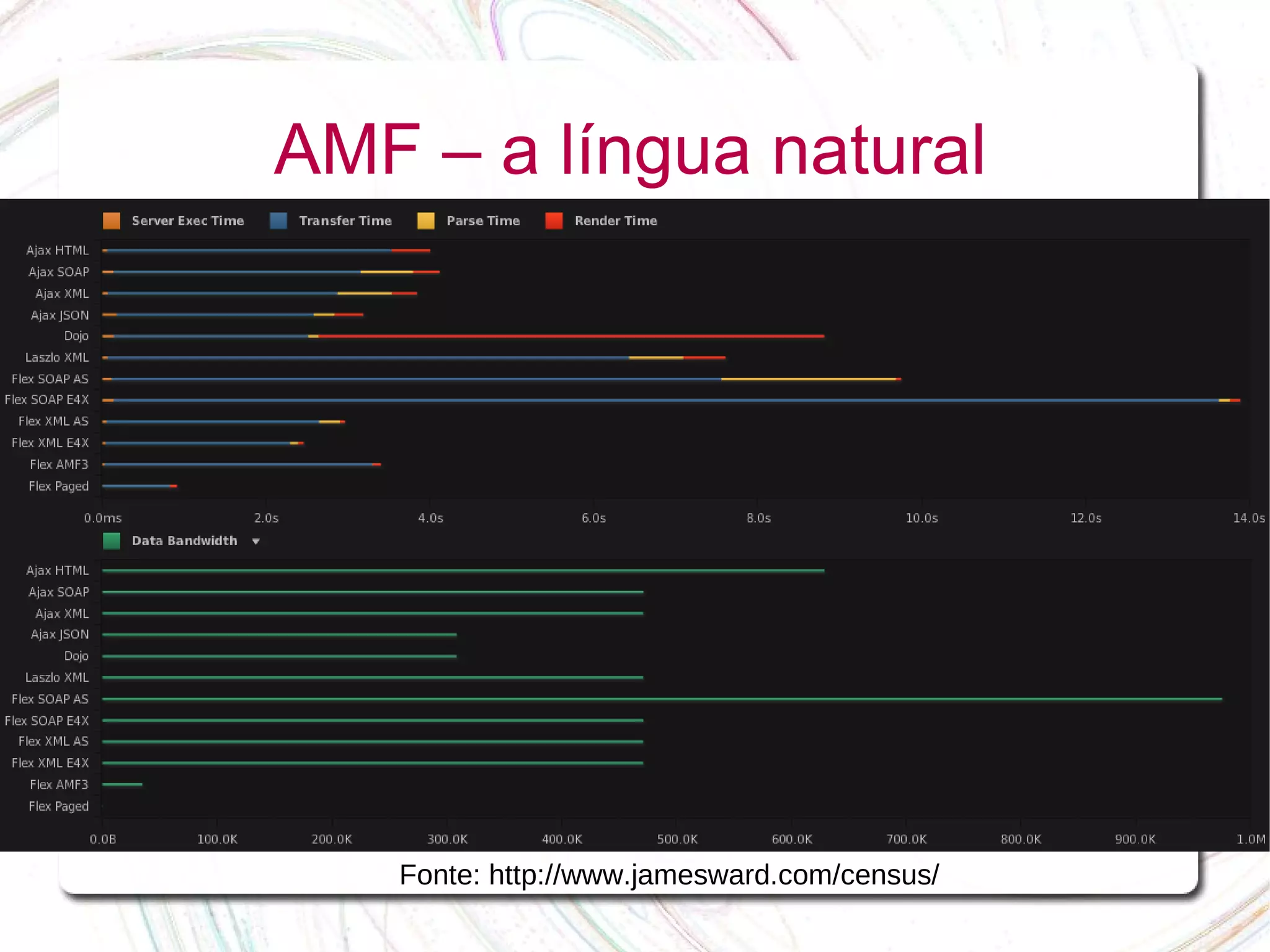 AMF – a língua natural

Server Exec Time Transfer Time Parse Time Render Time

Ajax HTML
Ajax SOAP
Ajax XML
Ajax JSON
Dojo
Laszlo XML
Flex SOAP AS
Flex SOAP E4X
Flex XML AS
Flex XML E4X
Flex AMF3
Flex Paged

0.0ms 2.0s 4.0s 6.0s 8.0s 10.0s 12.0s 14.0s

Data Bandwidth

Ajax HTML
Ajax SOAP
Ajax XML
Ajax JSON
Dojo
Laszlo XML
Flex SOAP AS
Flex SOAP E4X
Flex XML AS
Flex XML E4X
Flex AMF3
Flex Paged

0.0B 100.0K 200.0K 300.0K 400.0K 500.0K 600.0K 700.0K 800.0K 900.0K 1.0M

Fonte: http://www.jamesward.com/census/